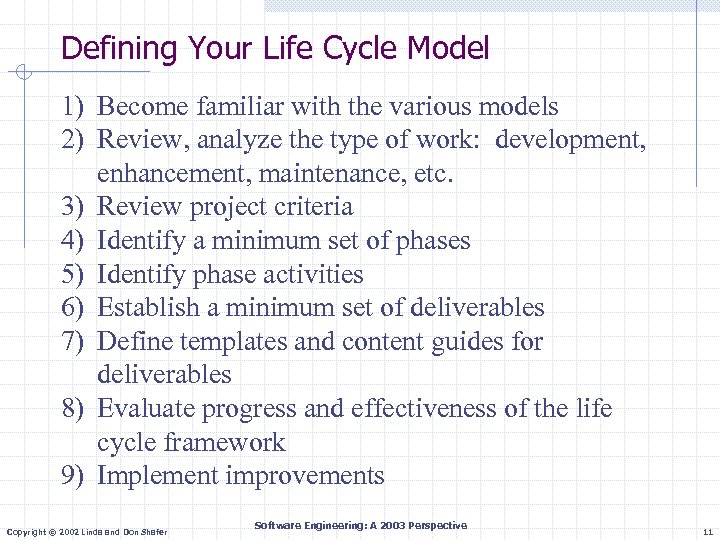 Defining Your Life Cycle Model

1) Become familiar with the various models
2) Review, analyze the type of work: development, enhancement, maintenance, etc.
3) Review project criteria
4) Identify a minimum set of phases
5) Identify phase activities
6) Establish a minimum set of deliverables
7) Define templates and content guides for deliverables
8) Evaluate progress and effectiveness of the life cycle framework
9) Implement improvements

Copyright © 2002 Linda and Don Shafer

Software Engineering: A 2003 Perspective

11